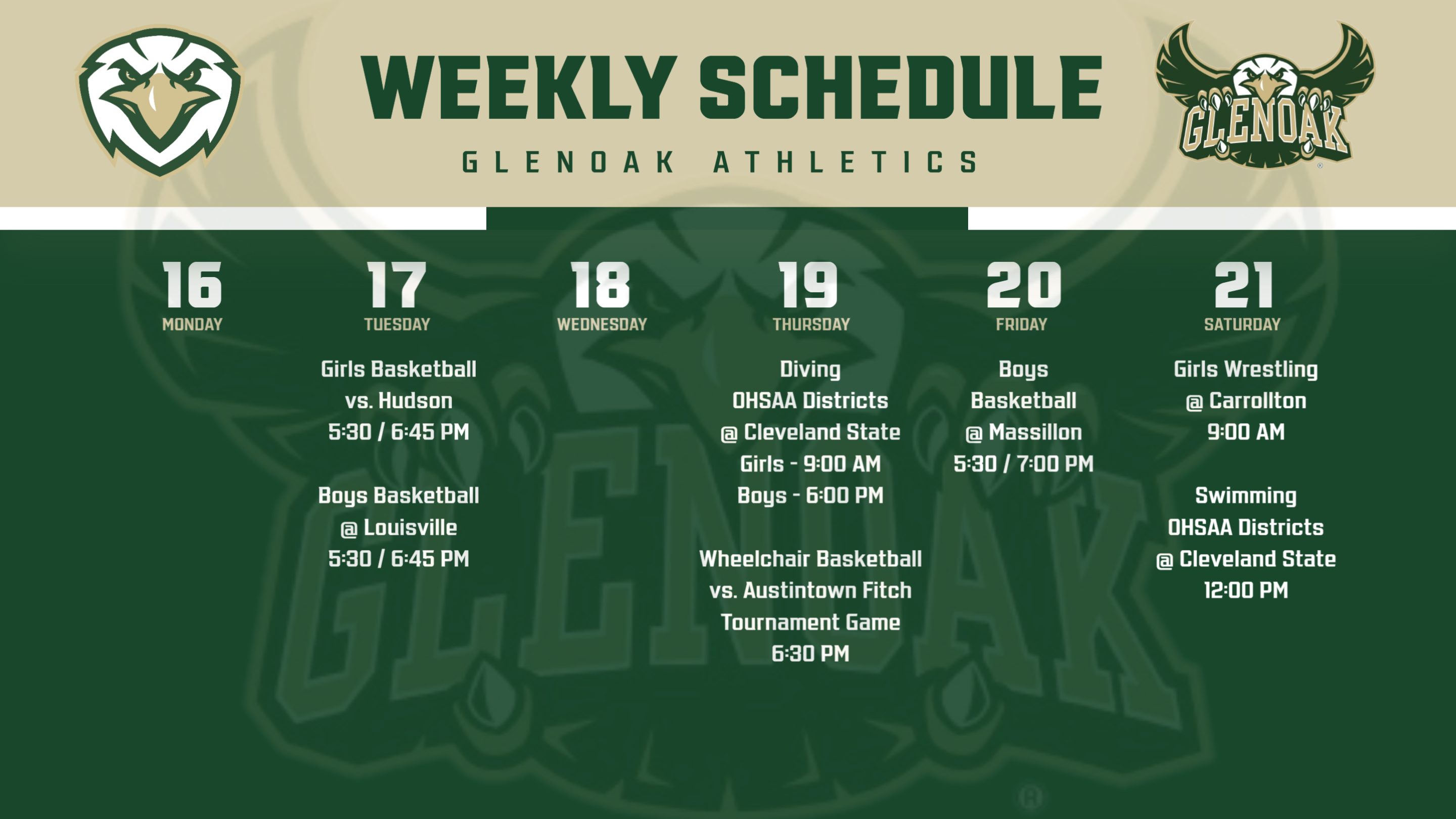 WEEKLY SCHEDULE

GLENOAK ATHLETICS

GLENOAK

16
MONDAY

17
TUESDAY

Girls Basketball vs. Hudson 5:30 / 6:45 PM

Boys Basketball @ Louisville 5:30 / 6:45 PM

18
WEDNESDAY

19
THURSDAY

Diving OHSAA Districts @ Cleveland State Girls - 9:00 AM Boys - 6:00 PM

Wheelchair Basketball vs. Austintown Fitch Tournament Game 6:30 PM

20
FRIDAY

Boys Basketball @ Massillon 5:30 / 7:00 PM

21
SATURDAY

Girls Wrestling @ Carrollton 9:00 AM

Swimming OHSAA Districts @ Cleveland State 12:00 PM